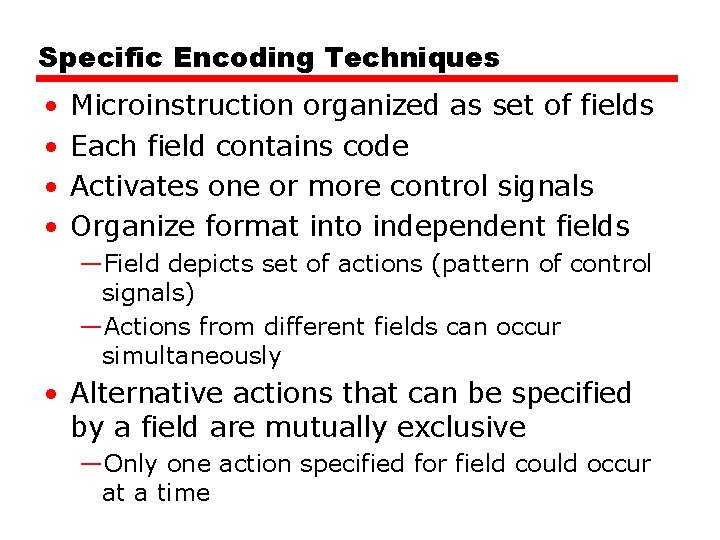 Specific Encoding Techniques

• Microinstruction organized as set of fields
• Each field contains code
• Activates one or more control signals
• Organize format into independent fields
—Field depicts set of actions (pattern of control signals)
—Actions from different fields can occur simultaneously
• Alternative actions that can be specified by a field are mutually exclusive
—Only one action specified for field could occur at a time